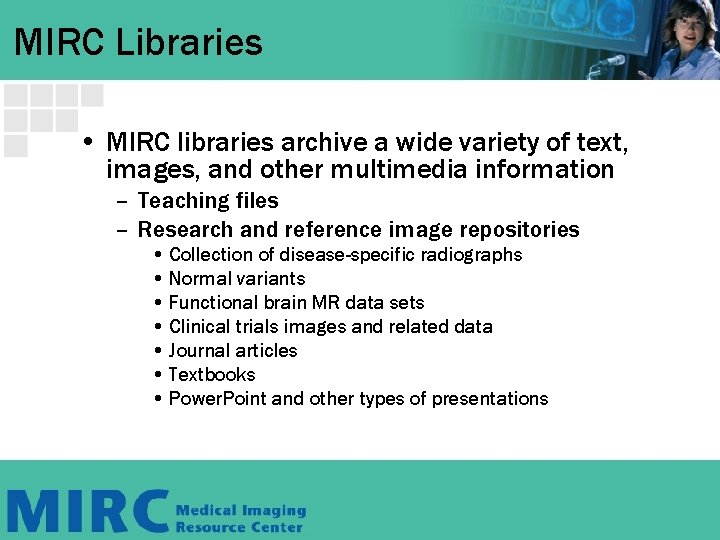 MIRC Libraries

• MIRC libraries archive a wide variety of text, images, and other multimedia information
– Teaching files
– Research and reference image repositories
• Collection of disease-specific radiographs
• Normal variants
• Functional brain MR data sets
• Clinical trials images and related data
• Journal articles
• Textbooks
• PowerPoint and other types of presentations

MIRC Medical Imaging Resource Center